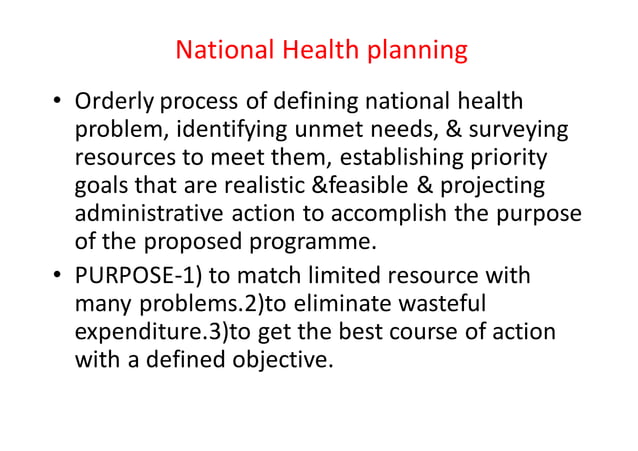 National Health planning

• Orderly process of defining national health problem, identifying unmet needs, & surveying resources to meet them, establishing priority goals that are realistic &feasible & projecting administrative action to accomplish the purpose of the proposed programme.

• PURPOSE-1) to match limited resource with many problems.2)to eliminate wasteful expenditure.3)to get the best course of action with a defined objective.